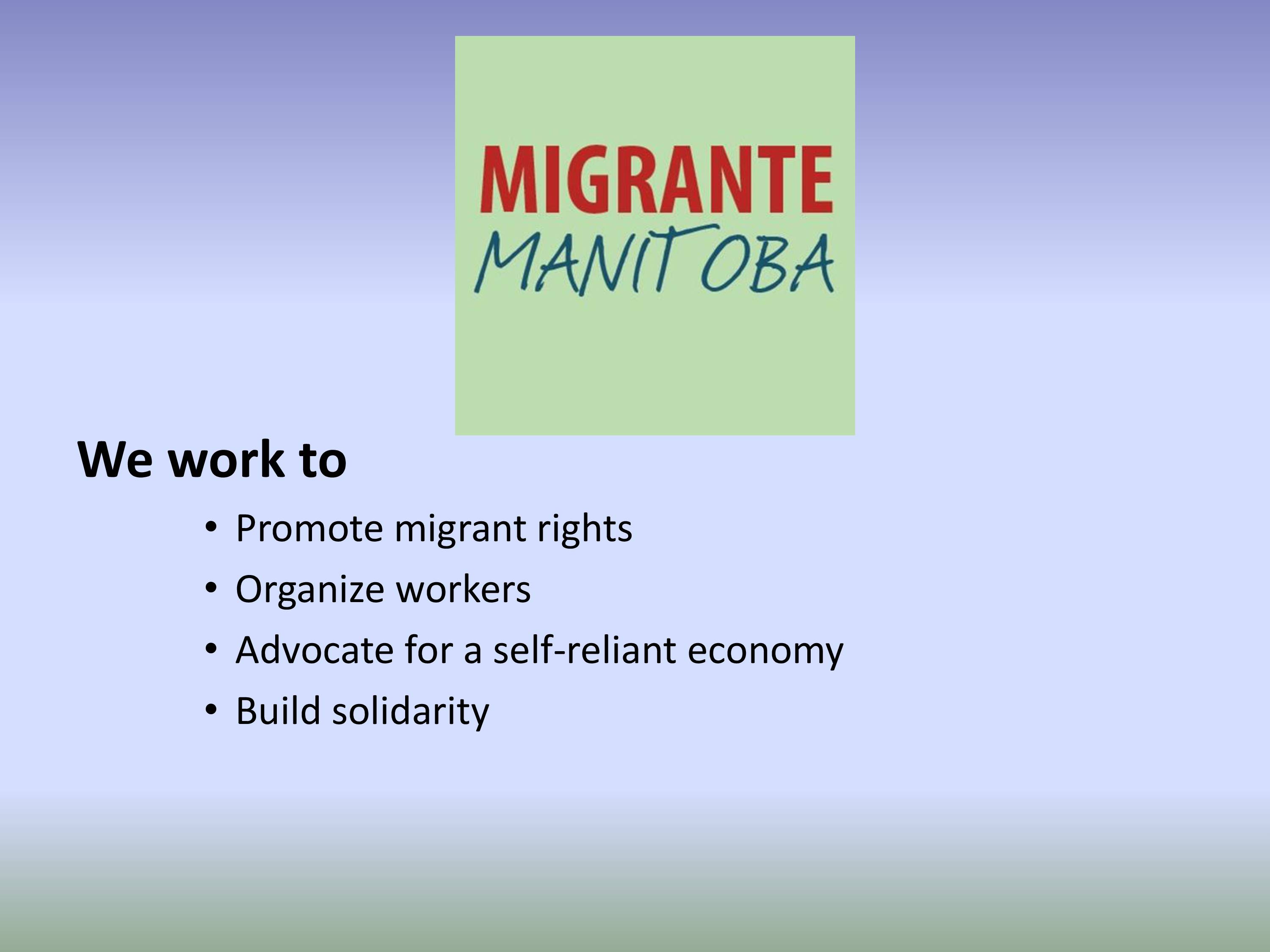 MIGRANTE
MANITOBA

We work to

• Promote migrant rights
• Organize workers
• Advocate for a self-reliant economy
• Build solidarity